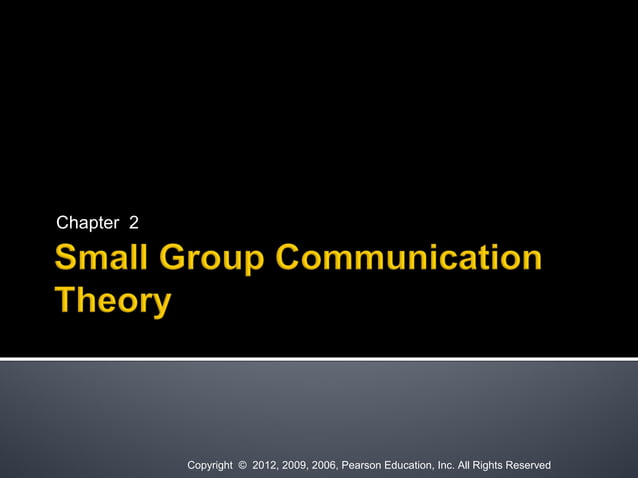 Chapter 2

Small Group Communication Theory

Copyright © 2012, 2009, 2006, Pearson Education, Inc. All Rights Reserved